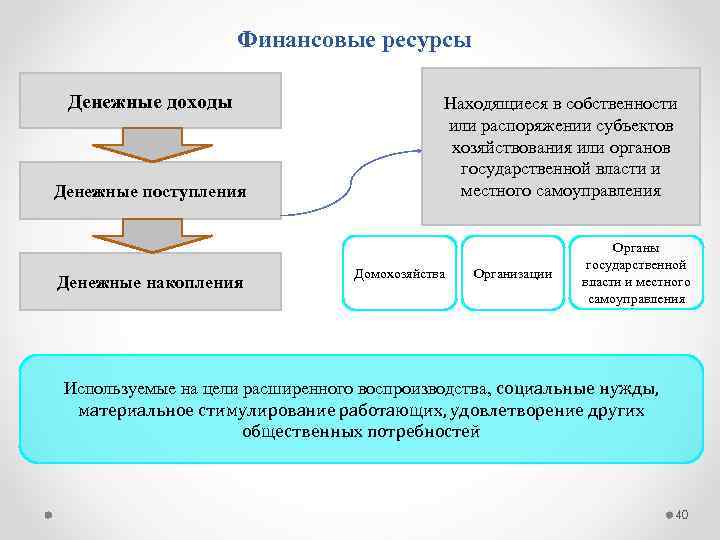 Финансовые ресурсы

Денежные доходы

Денежные поступления

Денежные накопления

Находящиеся в собственности или распоряжении субъектов хозяйствования или органов государственной власти и местного самоуправления

Домохозяйства

Организации

Органы государственной власти и местного самоуправления

Используемые на цели расширенного воспроизводства, социальные нужды, материальное стимулирование работающих, удовлетворение других общественных потребностей

40